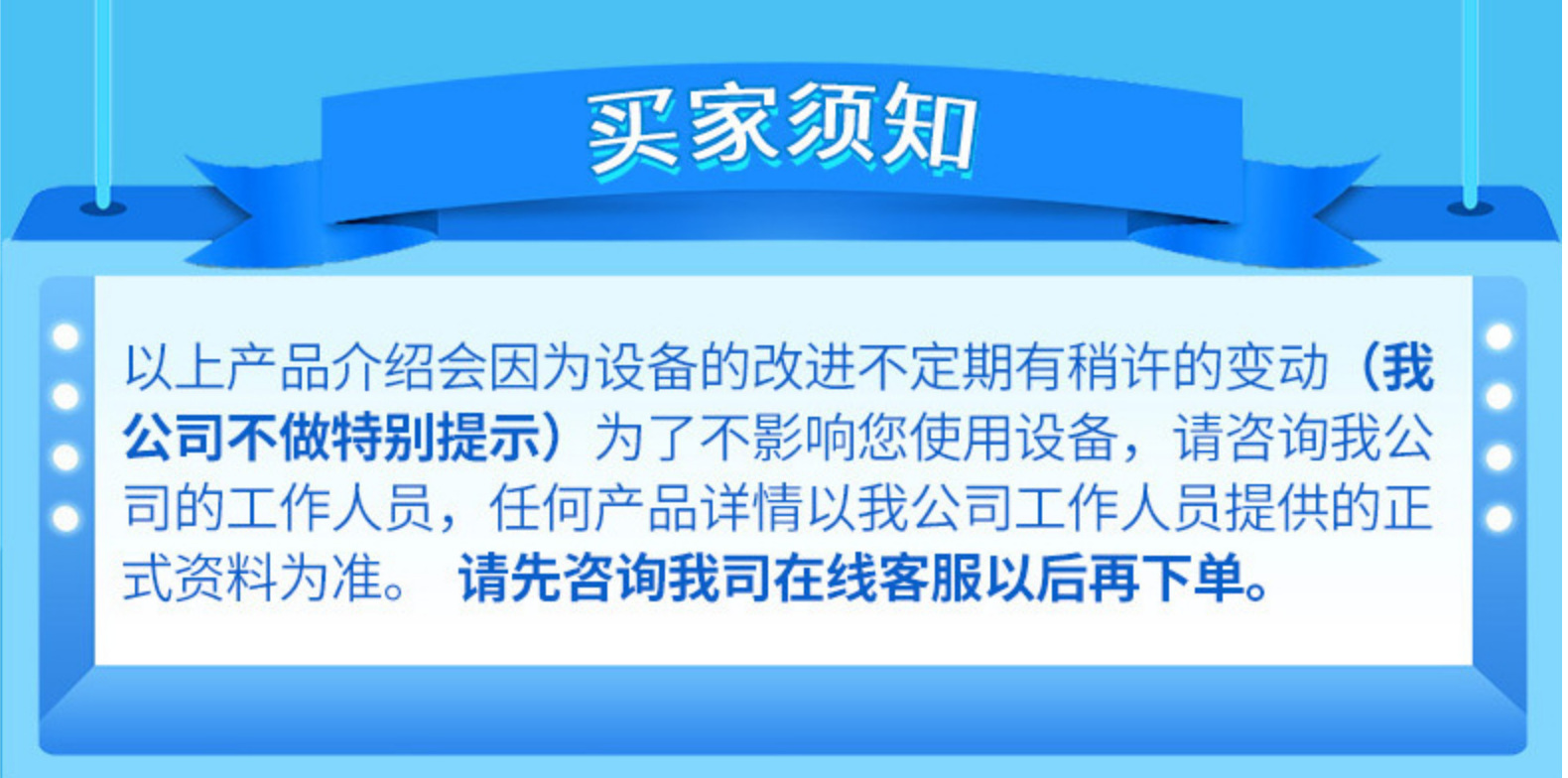 买家须知

以上产品介绍会因为设备的改进不定期有稍许的变动（我公司不做特别提示）为了不影响您使用设备，请咨询我公司的工作人员，任何产品详情以我公司工作人员提供的正式资料为准。 请先咨询我司在线客服以后再下单。